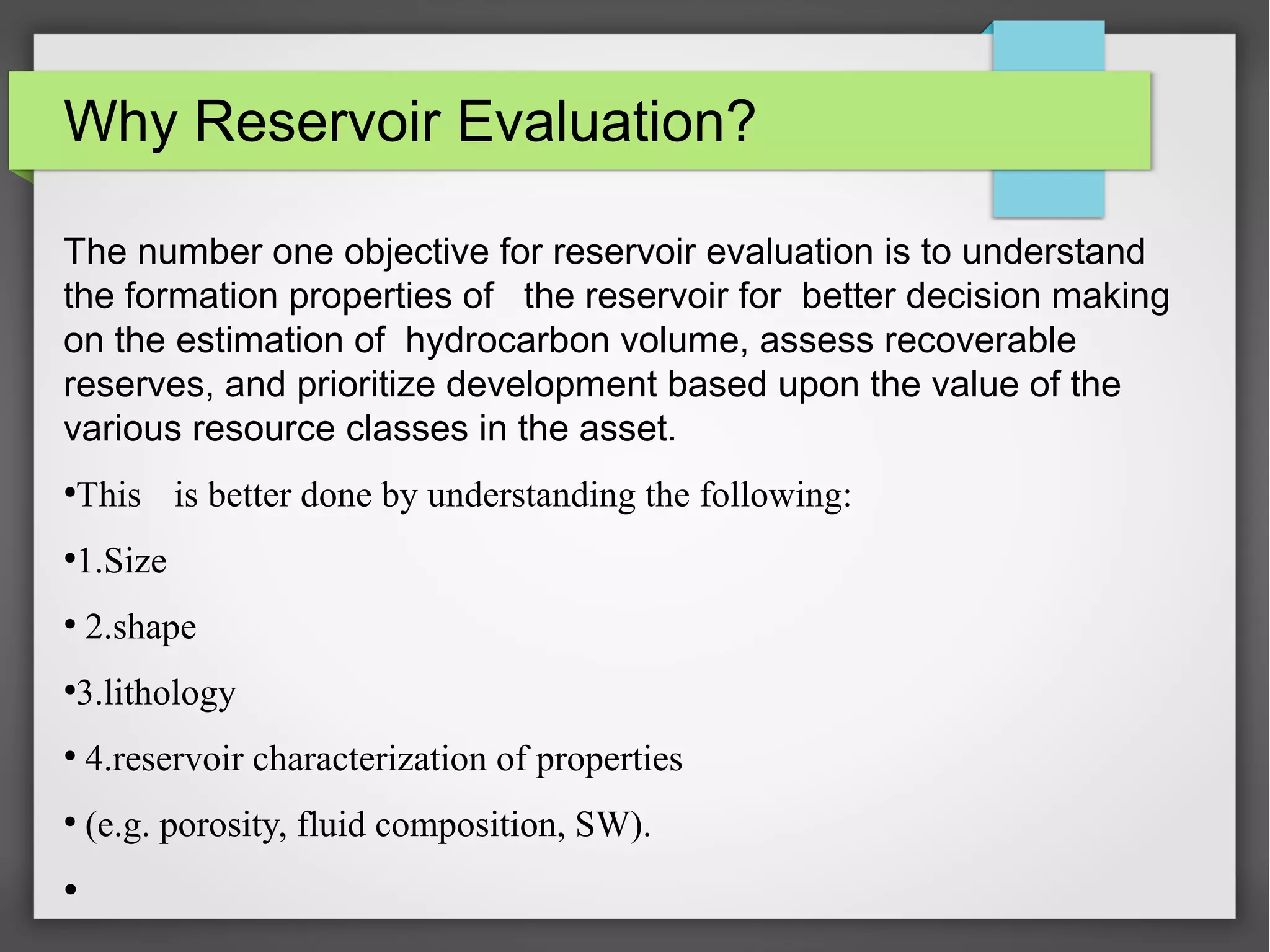 Why Reservoir Evaluation?

The number one objective for reservoir evaluation is to understand the formation properties of the reservoir for better decision making on the estimation of hydrocarbon volume, assess recoverable reserves, and prioritize development based upon the value of the various resource classes in the asset.

•This is better done by understanding the following:

•1.Size

• 2.shape

•3.lithology

• 4.reservoir characterization of properties

• (e.g. porosity, fluid composition, SW).

•